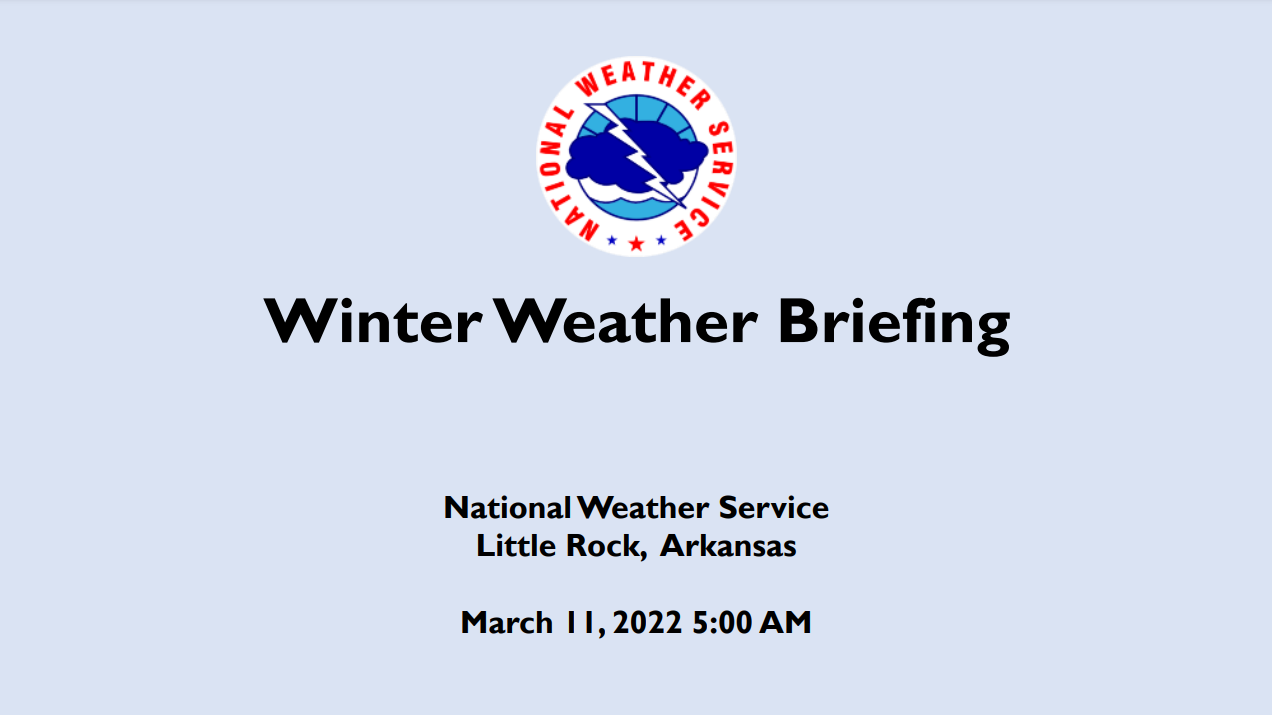 NATIONAL WEATHER SERVICE

Winter Weather Briefing

National Weather Service
Little Rock, Arkansas

March 11, 2022 5:00 AM